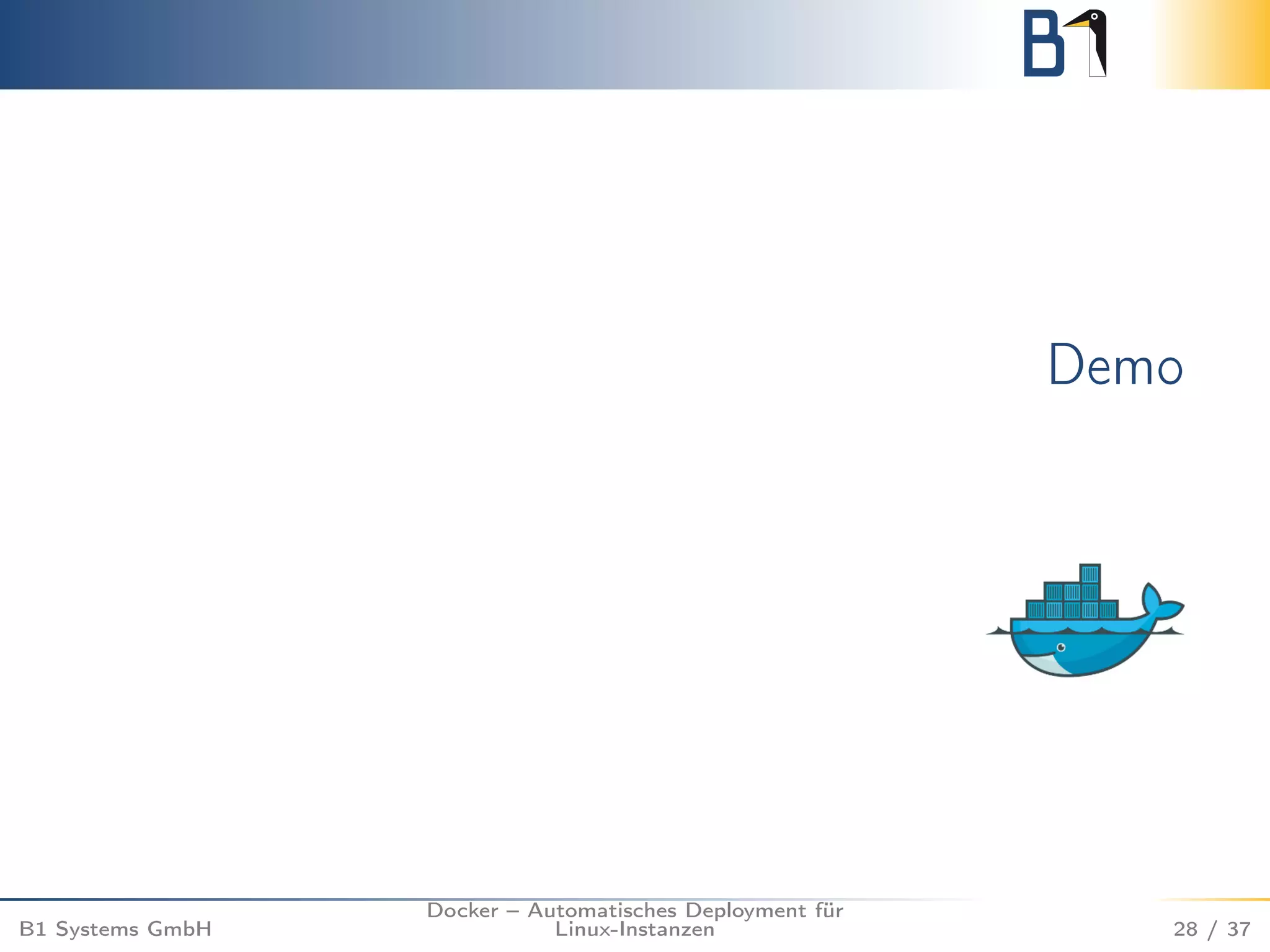 B1

Demo

B1 Systems GmbH

Docker – Automatisches Deployment für Linux-Instanzen

28 / 37